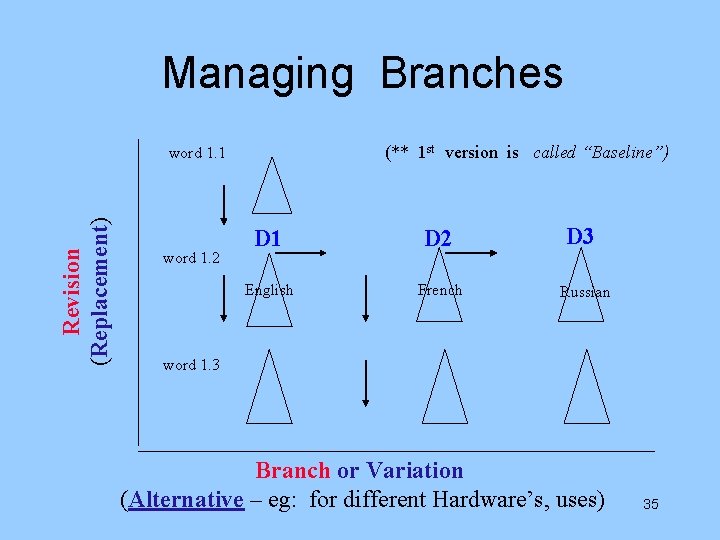 Managing Branches

Revision (Replacement)

word 1.1

(** 1st version is called "Baseline")

D1

D2

D3

word 1.2

English

French

Russian

word 1.3

Branch or Variation

(Alternative – eg: for different Hardware's, uses)

35